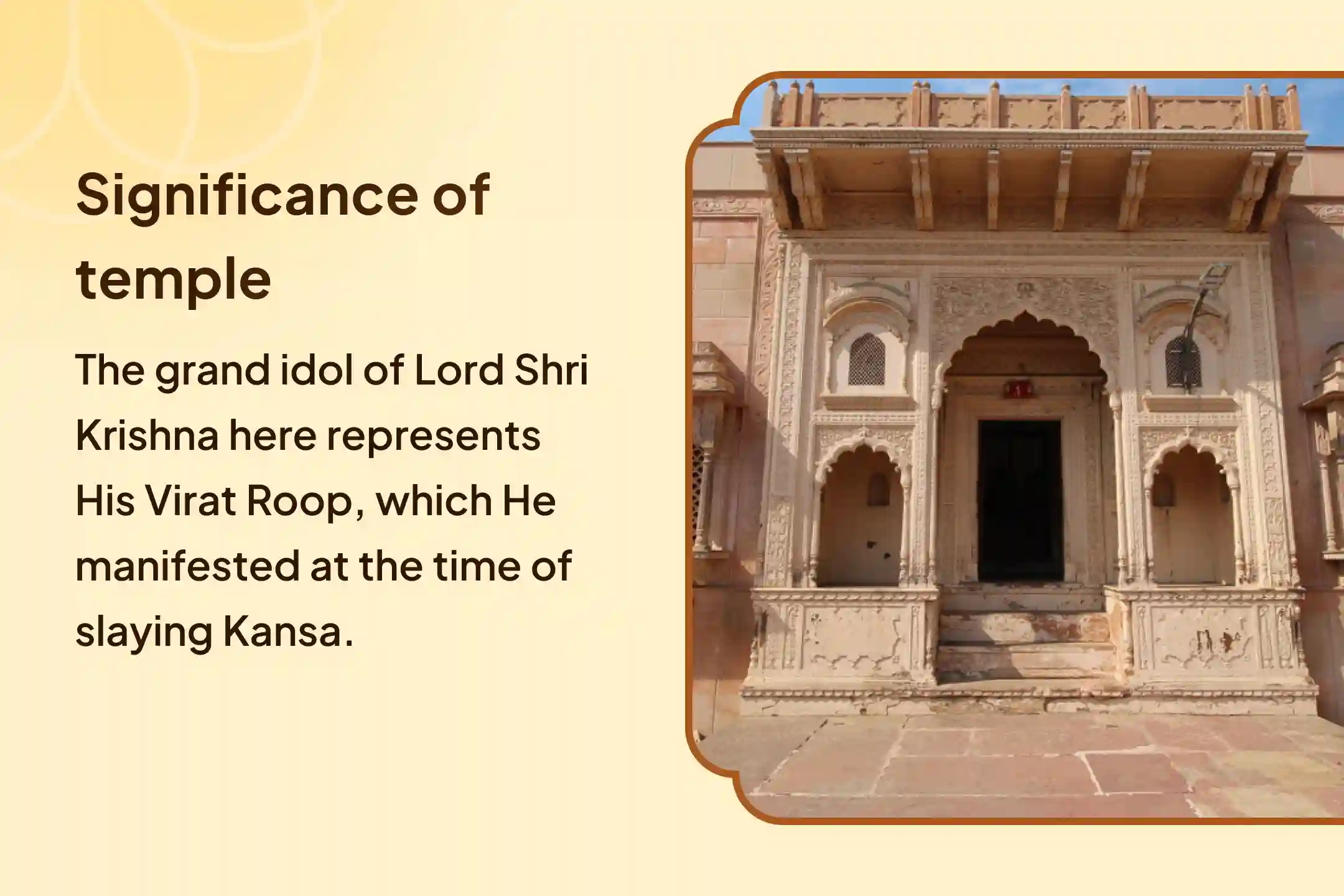 Significance of temple

The grand idol of Lord Shri Krishna here represents His Virat Roop, which He manifested at the time of slaying Kansa.